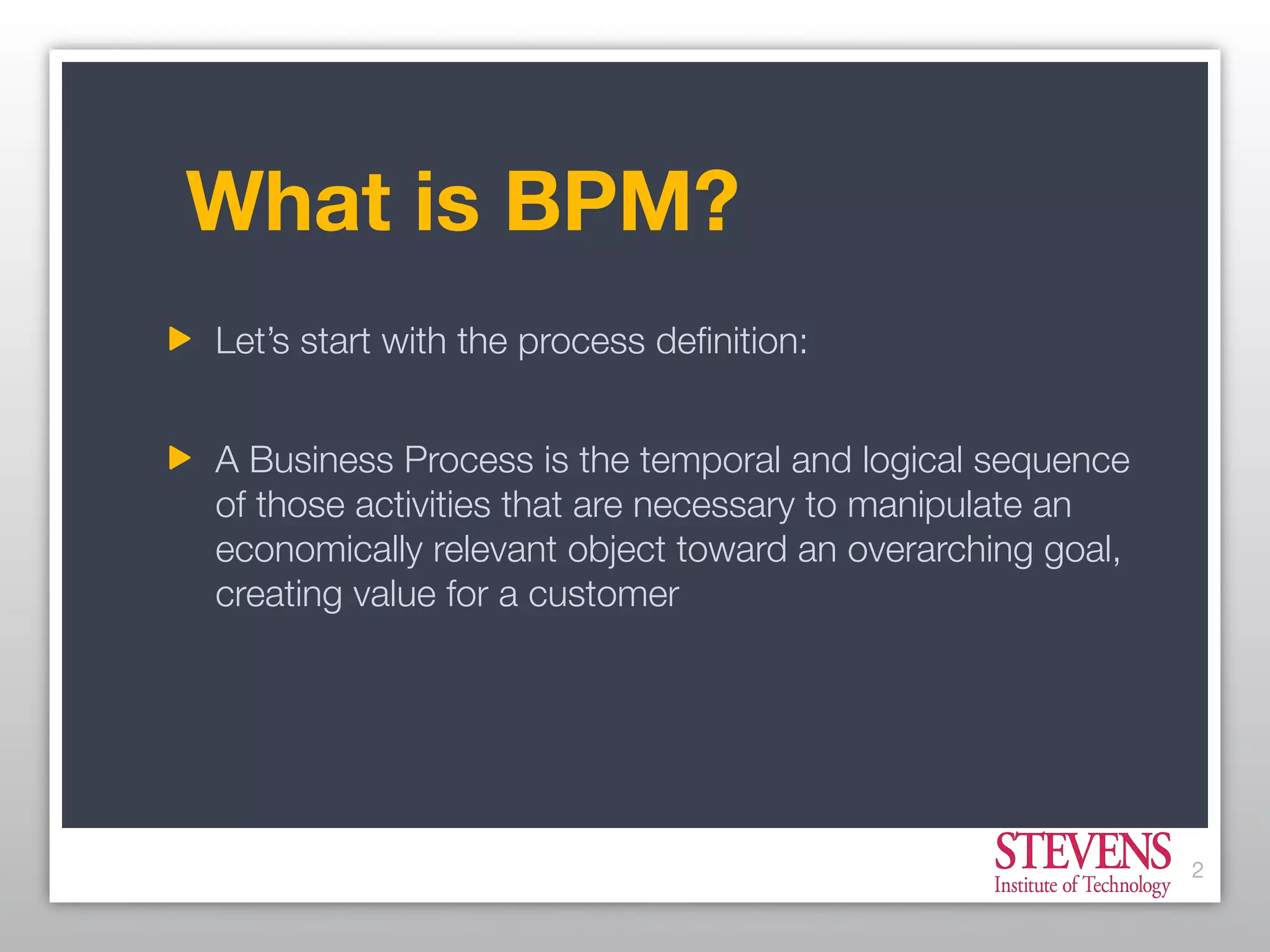 What is BPM?

Let’s start with the process definition:

A Business Process is the temporal and logical sequence of those activities that are necessary to manipulate an economically relevant object toward an overarching goal, creating value for a customer

STEVENS
Institute of Technology

2